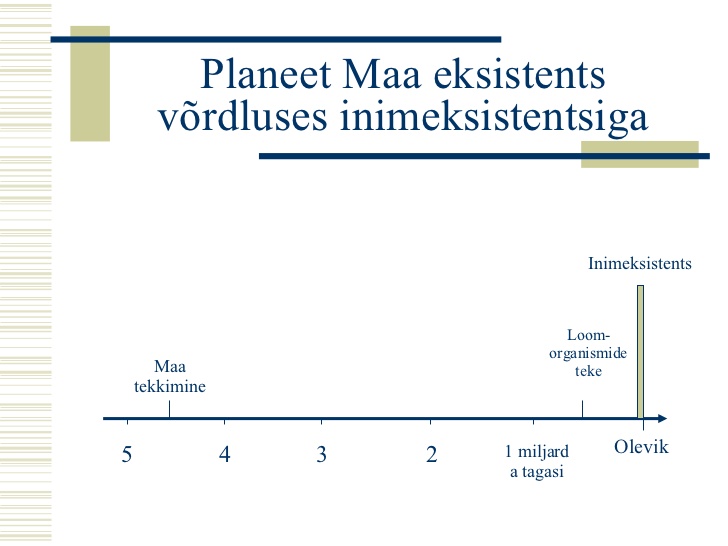 Planeet Maa eksistents võrdluses inimeksistentsiga

Inimeksistents

Loomorganismide teke

Maa tekkimine

5

4

3

2

1 miljard a tagasi

Olevik